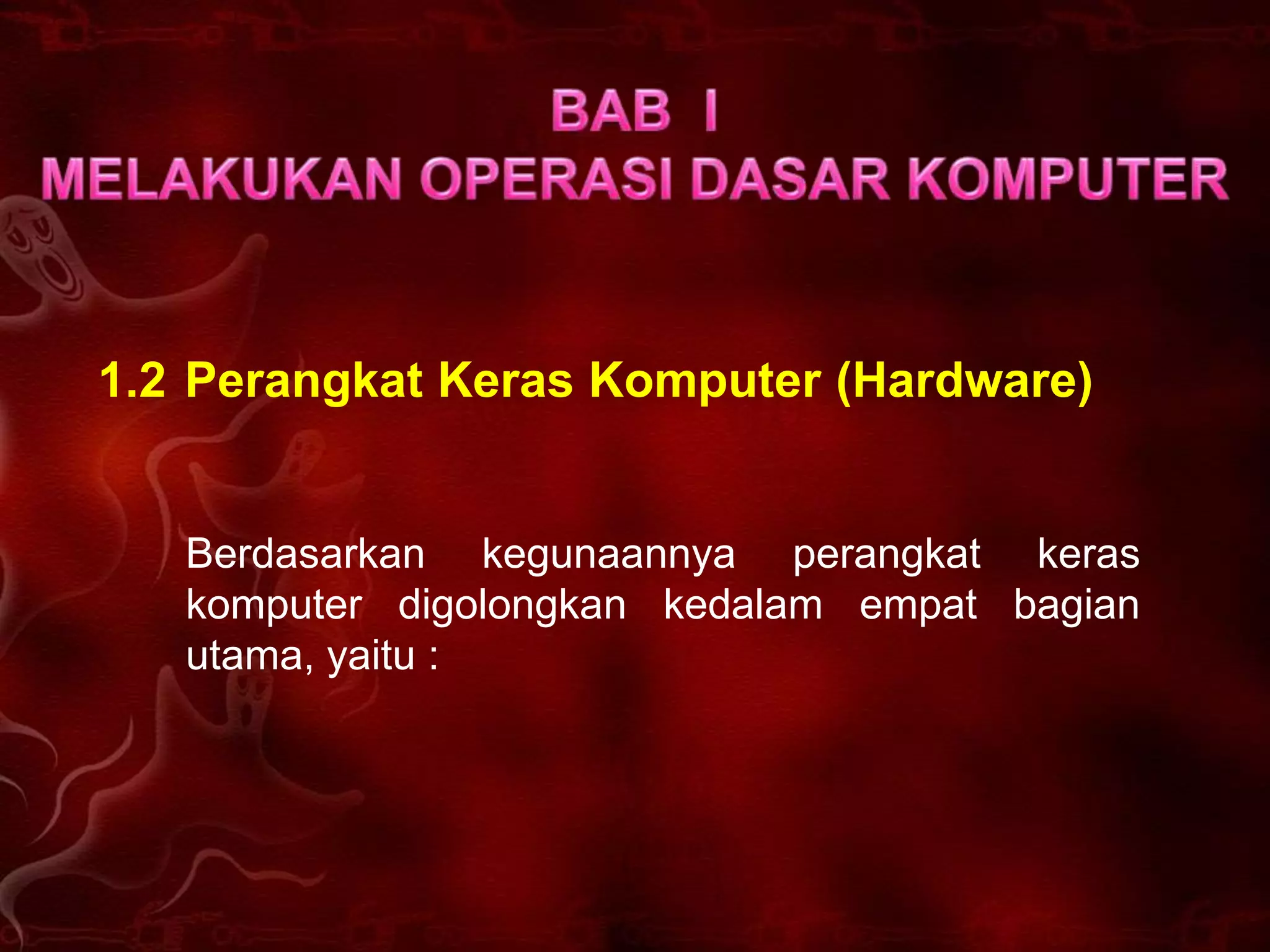 BAB I
MELAKUKAN OPERASI DASAR KOMPUTER

1.2 Perangkat Keras Komputer (Hardware)

Berdasarkan kegunaannya perangkat keras komputer digolongkan kedalam empat bagian utama, yaitu :